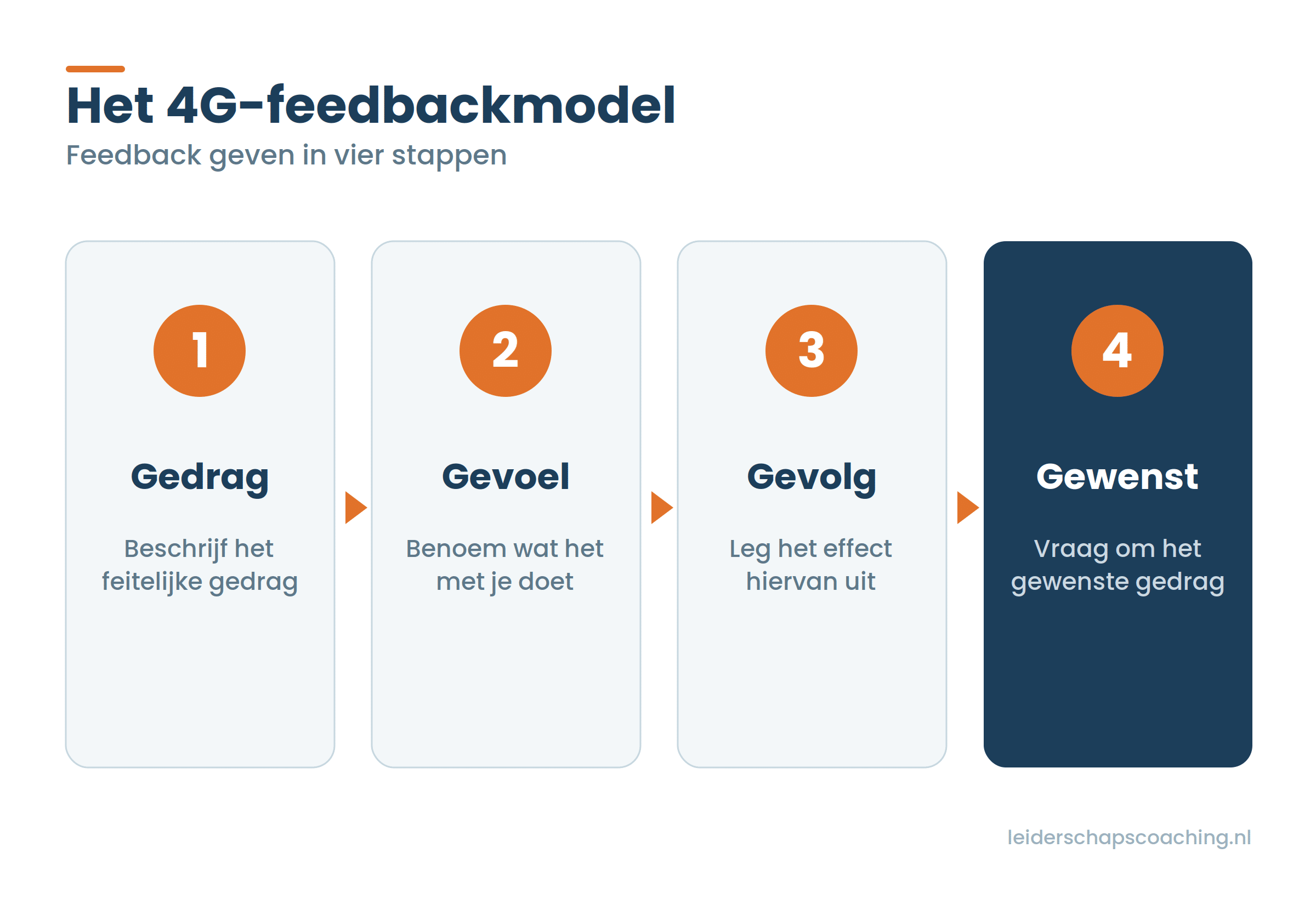 Het 4G-feedbackmodel
Feedback geven in vier stappen

1
Gedrag
Beschrijf het feitelijke gedrag

2
Gevoel
Benoem wat het met je doet

3
Gevolg
Leg het effect hiervan uit

4
Gewenst
Vraag om het gewenste gedrag

leiderschapscoaching.nl